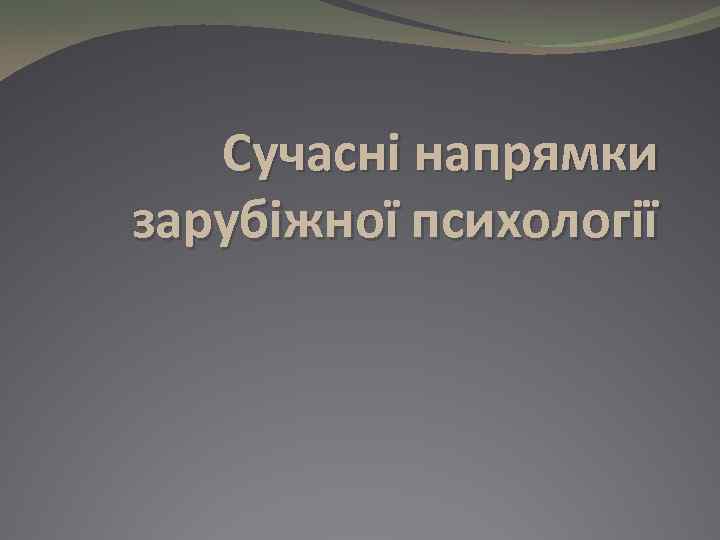 Сучасні напрямки зарубіжної психології